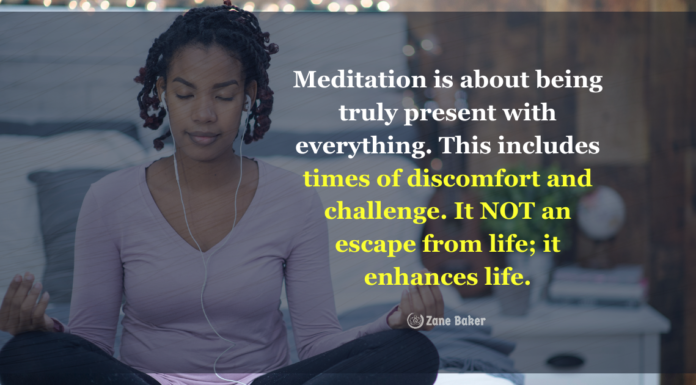 Meditation is about being truly present with everything. This includes times of discomfort and challenge. It NOT an escape from life; it enhances life.

Zane Baker